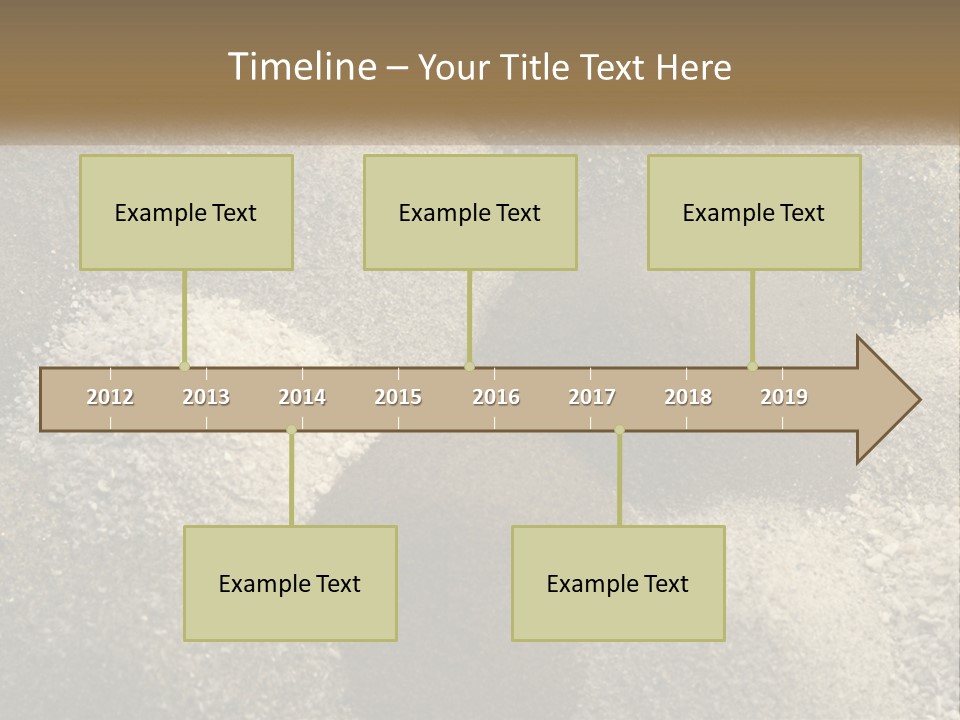 Timeline – Your Title Text Here

Example Text

Example Text

Example Text

2012 2013 2014 2015 2016 2017 2018 2019

Example Text

Example Text